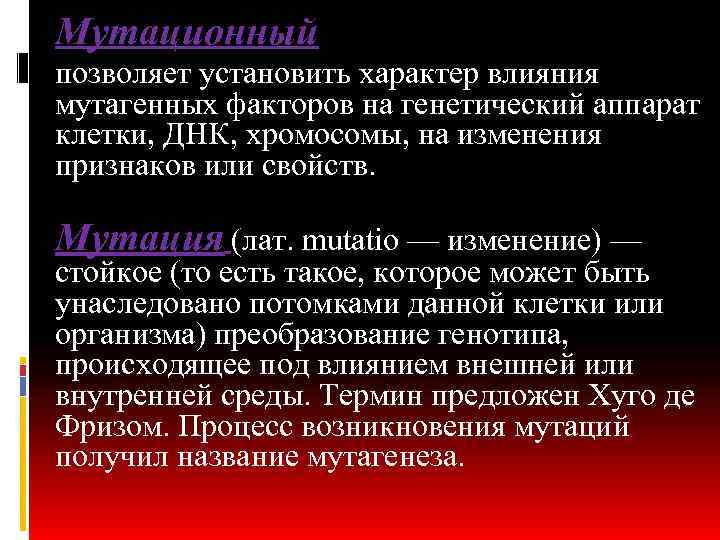 Мутационный
позволяет установить характер влияния мутагенных факторов на генетический аппарат клетки, ДНК, хромосомы, на изменения признаков или свойств.

Мутация (лат. mutatio — изменение) — стойкое (то есть такое, которое может быть унаследовано потомками данной клетки или организма) преобразование генотипа, происходящее под влиянием внешней или внутренней среды. Термин предложен Хуго де Фризом. Процесс возникновения мутаций получил название мутагенеза.